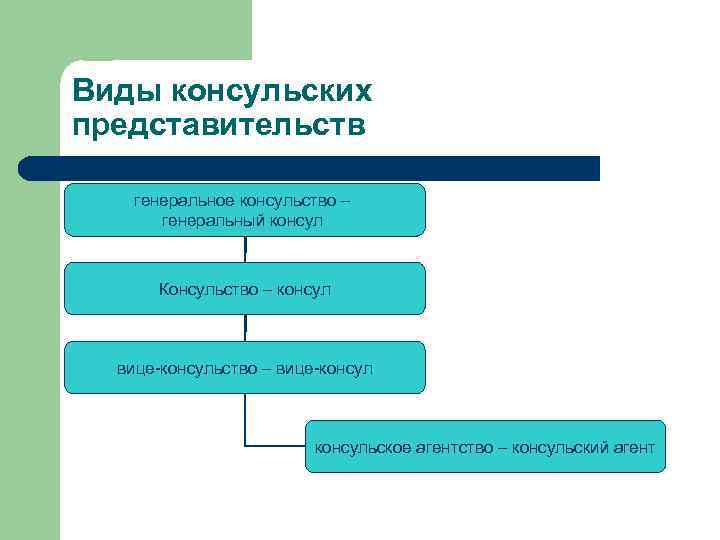 Виды консульских представительств

генеральное консульство – генеральный консул

Консульство – консул

вице-консульство – вице-консул

консульское агентство – консульский агент